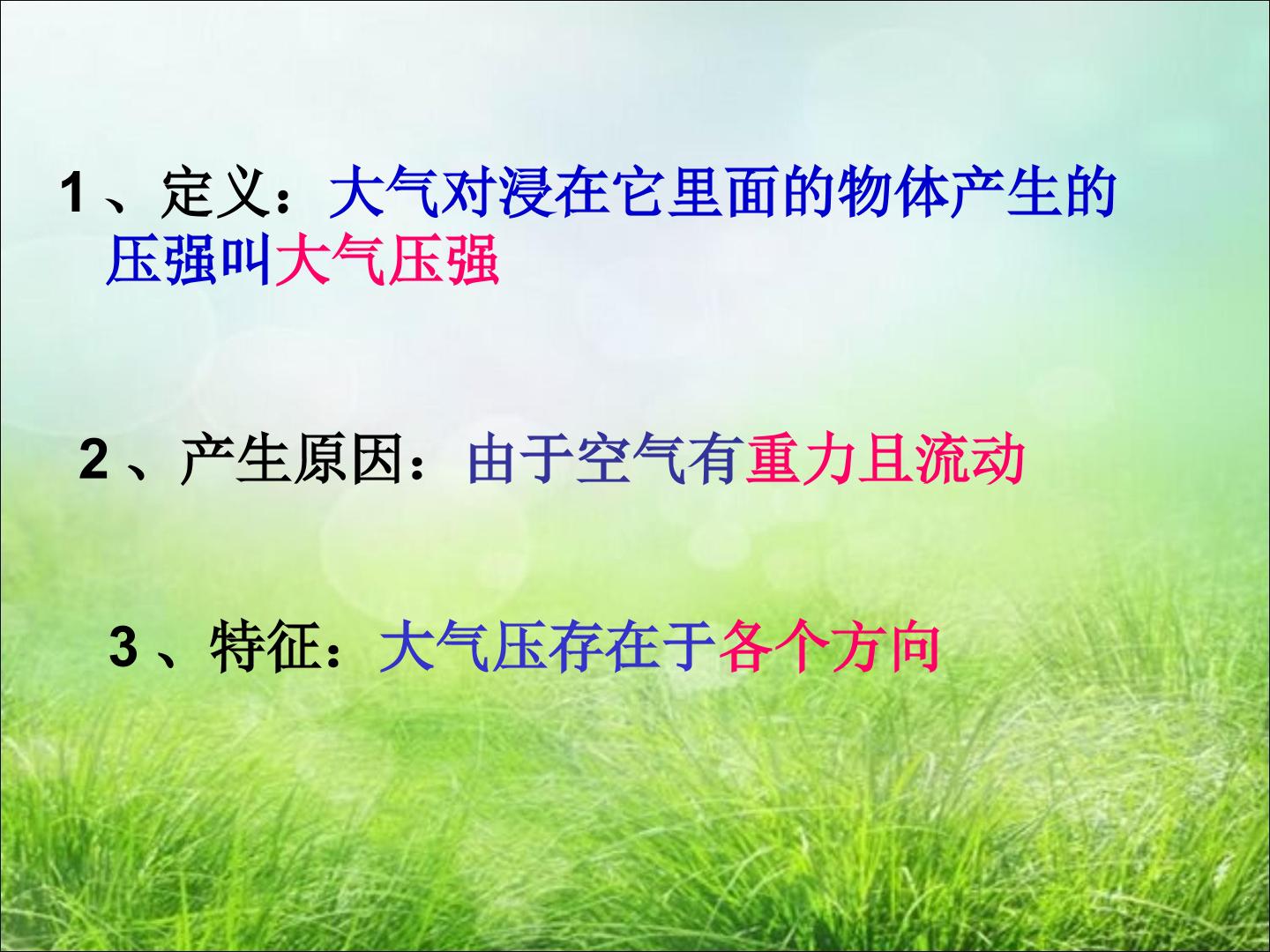 1、定义：大气对浸在它里面的物体产生的压强叫大气压强

2、产生原因：由于空气有重力且流动

3、特征：大气压存在于各个方向